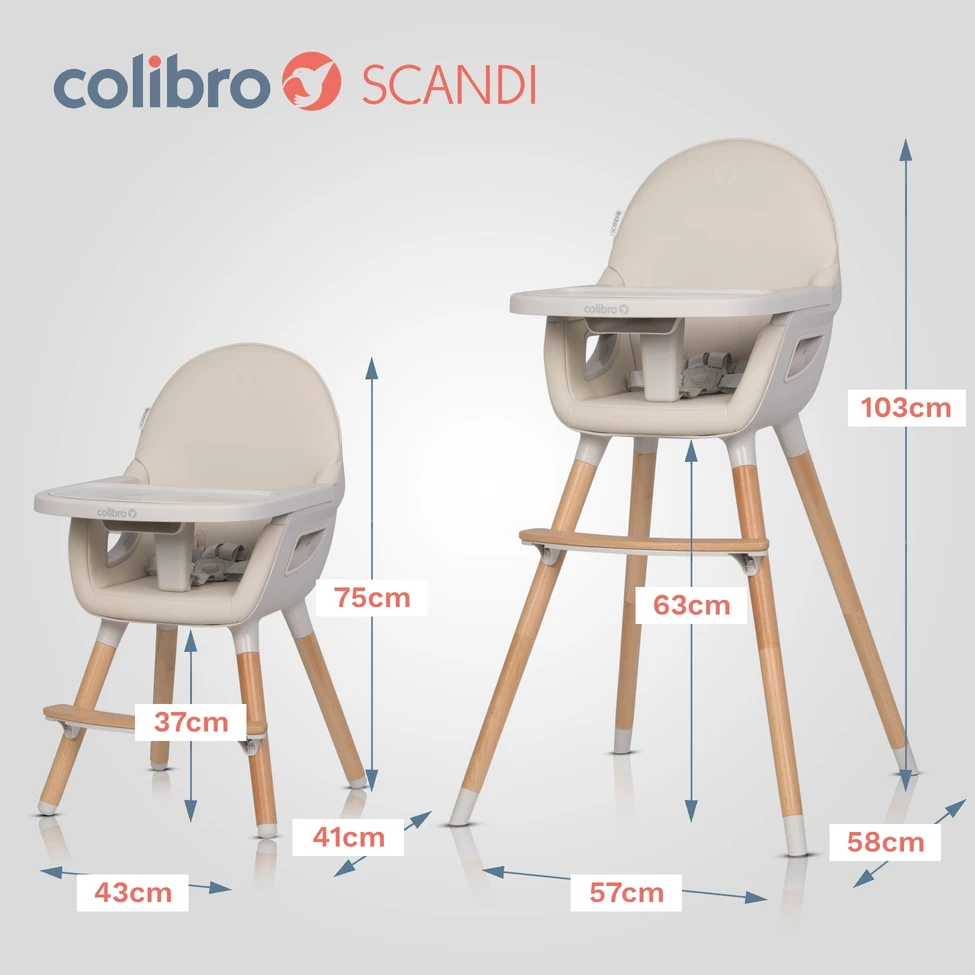 colibro SCANDI

colibro

colibro

103cm

75cm

63cm

37cm

41cm

58cm

43cm

57cm